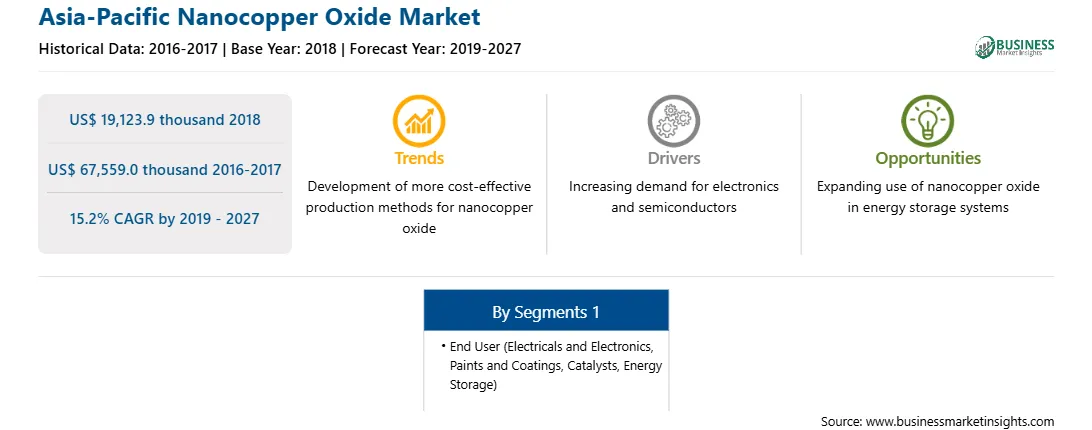 Asia-Pacific Nanocopper Oxide Market

Historical Data: 2016-2017 | Base Year: 2018 | Forecast Year: 2019-2027

BUSINESS Market Insights

US$ 19,123.9 thousand 2018

US$ 67,559.0 thousand 2016-2017

15.2% CAGR by 2019 - 2027

Trends

Development of more cost-effective production methods for nanocopper oxide

Drivers

Increasing demand for electronics and semiconductors

Opportunities

Expanding use of nanocopper oxide in energy storage systems

By Segments 1

• End User (Electricals and Electronics, Paints and Coatings, Catalysts, Energy Storage)

Source: www.businessmarketinsights.com